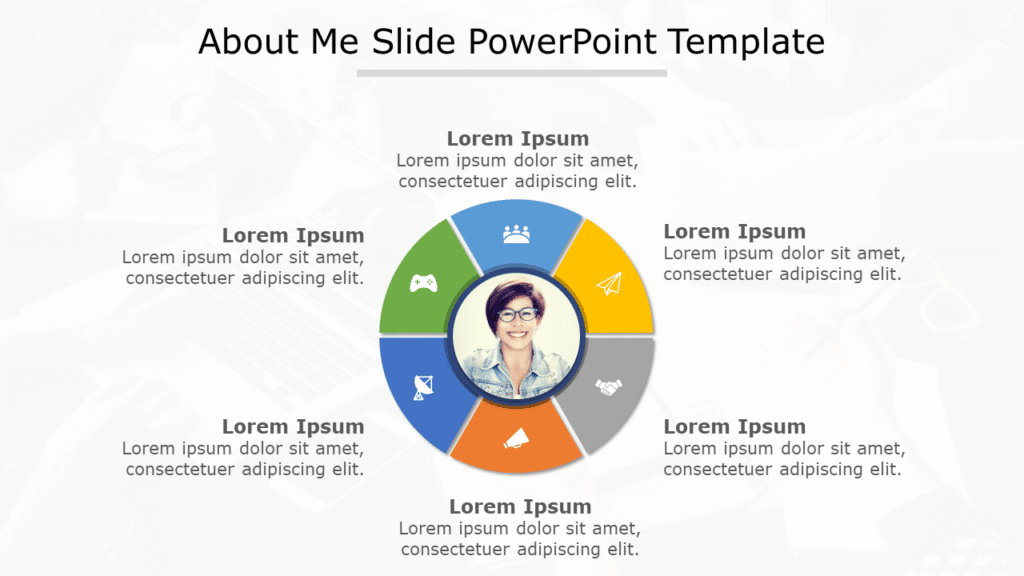 About Me Slide PowerPoint Template

Lorem Ipsum
Lorem ipsum dolor sit amet, consectetuer adipiscing elit.

Lorem Ipsum
Lorem ipsum dolor sit amet, consectetuer adipiscing elit.

Lorem Ipsum
Lorem ipsum dolor sit amet, consectetuer adipiscing elit.

Lorem Ipsum
Lorem ipsum dolor sit amet, consectetuer adipiscing elit.

Lorem Ipsum
Lorem ipsum dolor sit amet, consectetuer adipiscing elit.

Lorem Ipsum
Lorem ipsum dolor sit amet, consectetuer adipiscing elit.